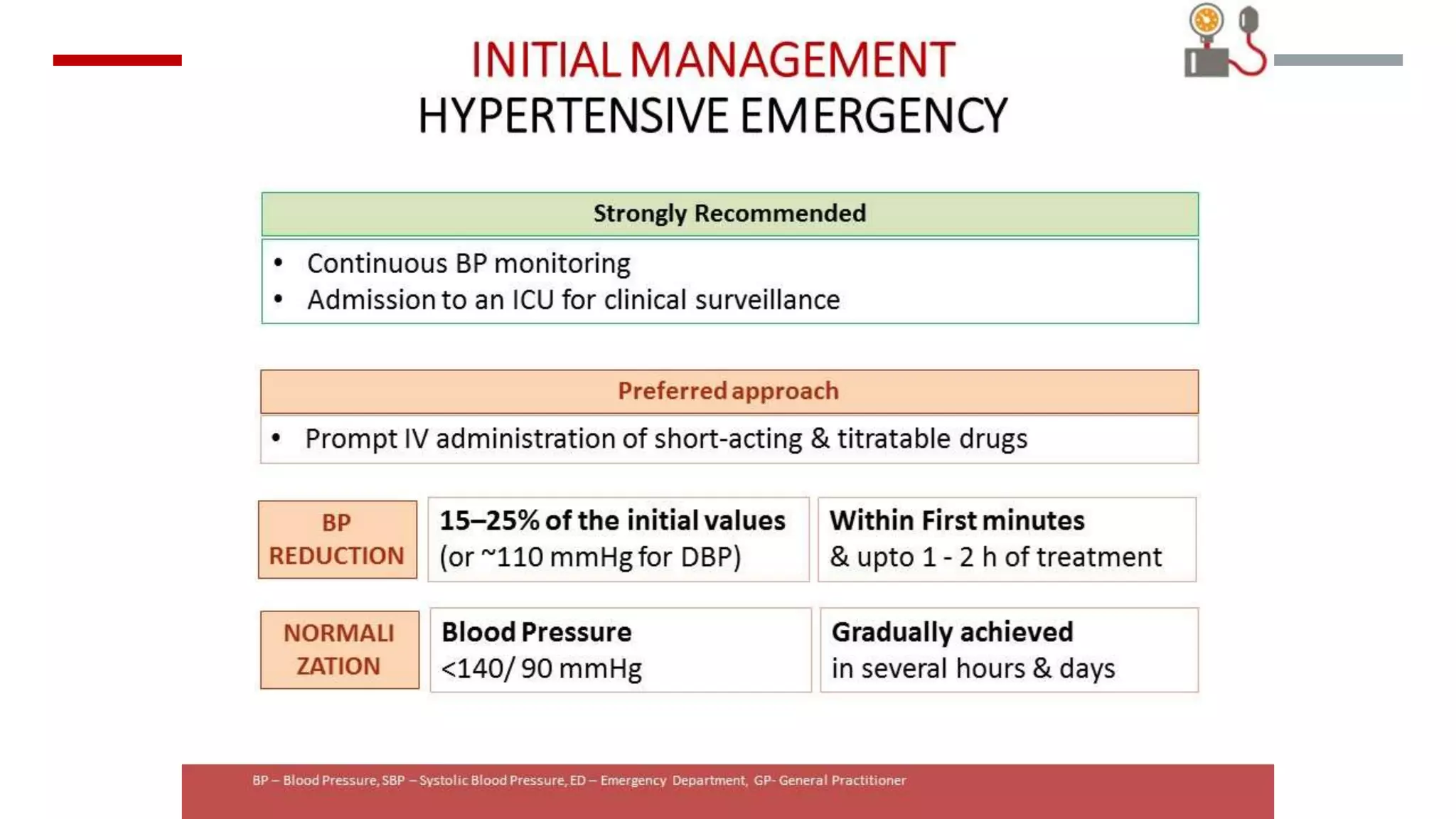 INITIAL MANAGEMENT
HYPERTENSIVE EMERGENCY

Strongly Recommended

• Continuous BP monitoring
• Admission to an ICU for clinical surveillance

Preferred approach

• Prompt IV administration of short-acting & titratable drugs

| BP REDUCTION | 15–25% of the initial values (or ~110 mmHg for DBP) | Within First minutes & upto 1 - 2 h of treatment |
|---|---|---|
| NORMALI ZATION | Blood Pressure <140/ 90 mmHg | Gradually achieved in several hours & days |

BP – Blood Pressure, SBP – Systolic Blood Pressure, ED – Emergency Department, GP- General Practitioner